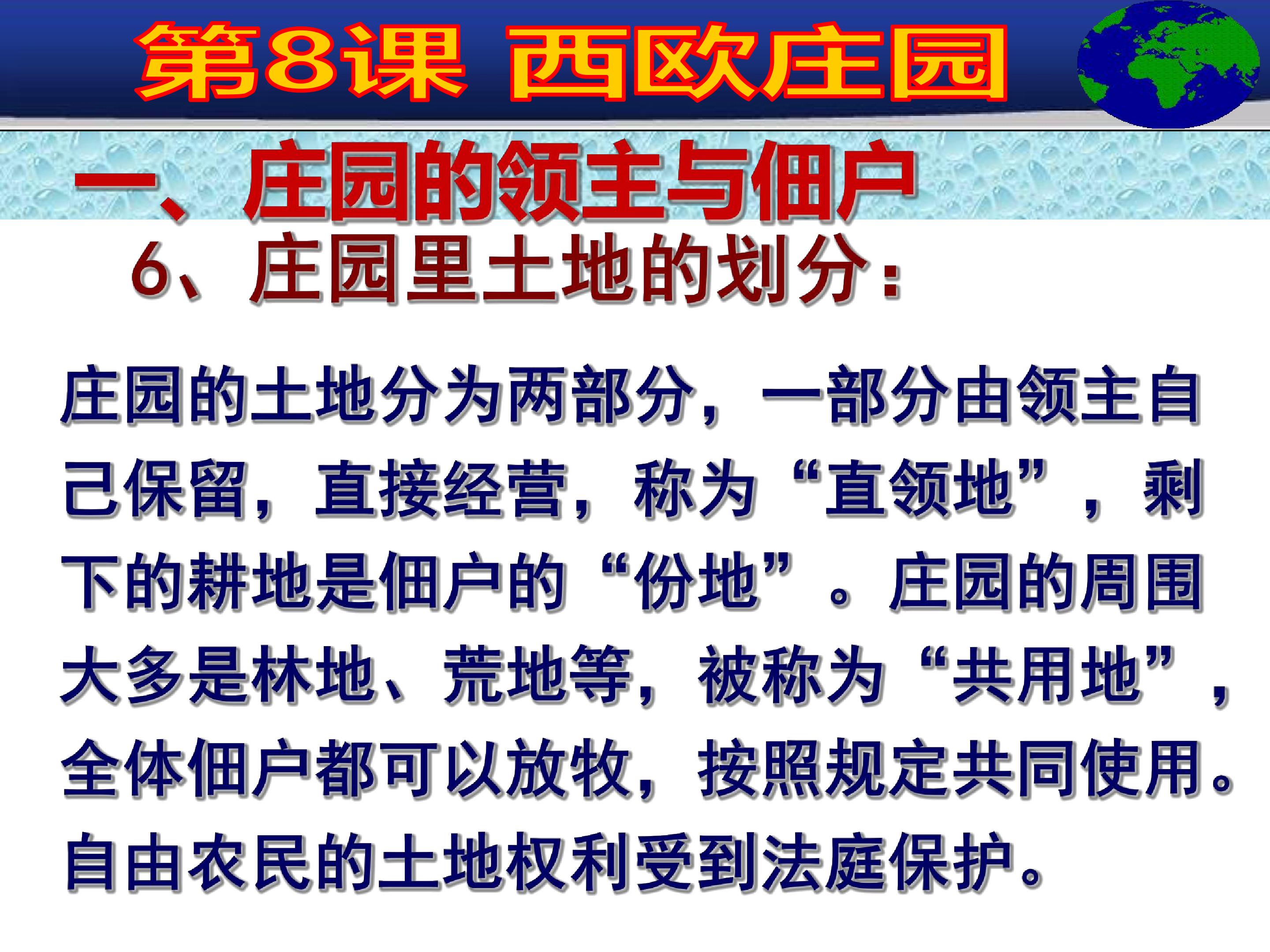 第8课 西欧庄园

一、庄园的领主与佃户

6、庄园里土地的划分：

庄园的土地分为两部分，一部分由领主自己保留，直接经营，称为“直领地”，剩下的耕地是佃户的“份地”。庄园的周围大多是林地、荒地等，被称为“共用地”，全体佃户都可以放牧，按照规定共同使用。自由农民的土地权利受到法庭保护。